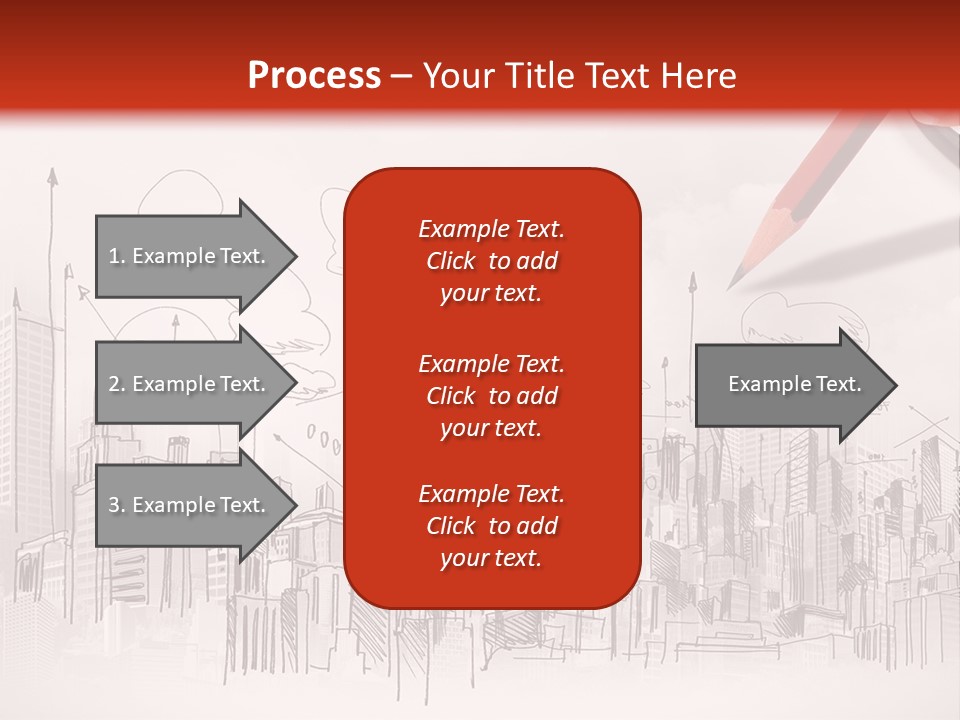 Process – Your Title Text Here

1. Example Text.

2. Example Text.

3. Example Text.

Example Text. Click to add your text.

Example Text. Click to add your text.

Example Text. Click to add your text.

Example Text.